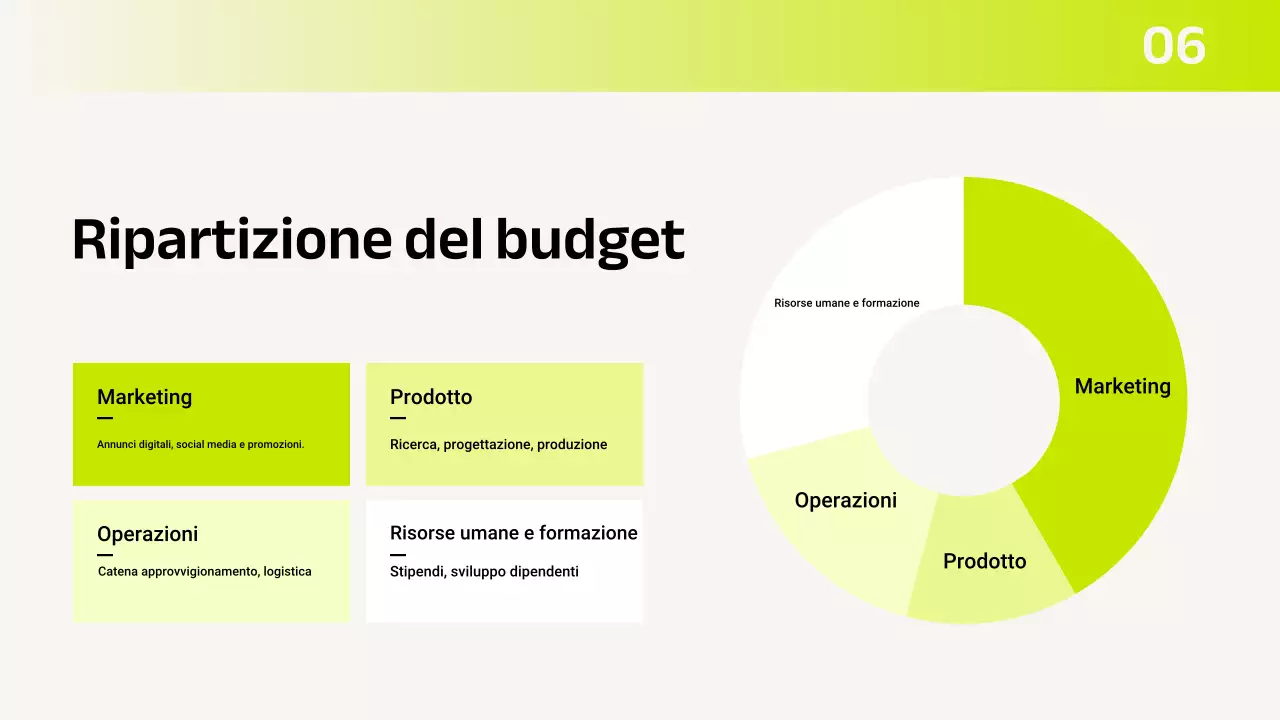 06

Ripartizione del budget

Marketing
Annunci digitali, social media e promozioni.

Prodotto
Ricerca, progettazione, produzione

Operazioni
Catena approvvigionamento, logistica

Risorse umane e formazione
Stipendi, sviluppo dipendenti

Risorse umane e formazione
Marketing
Operazioni
Prodotto